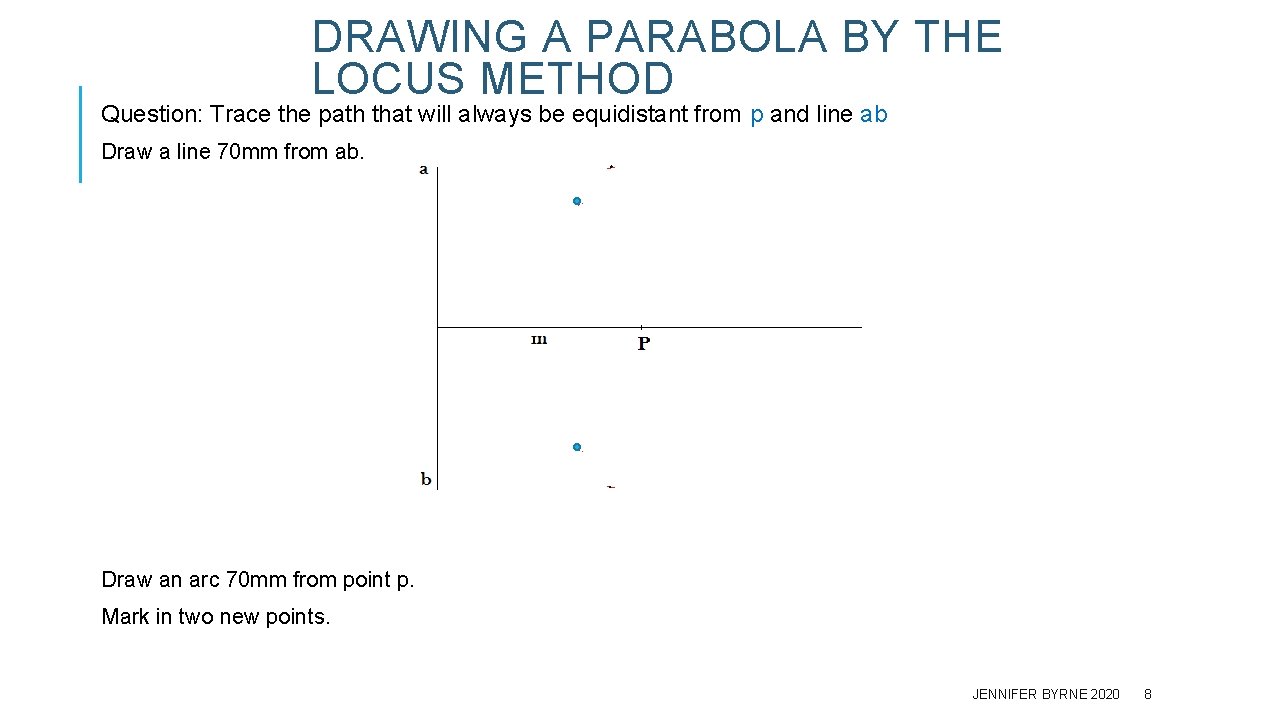 DRAWING A PARABOLA BY THE LOCUS METHOD

Question: Trace the path that will always be equidistant from p and line ab

Draw a line 70mm from ab.

a

m

P

b

Draw an arc 70mm from point p.

Mark in two new points.

JENNIFER BYRNE 2020 8